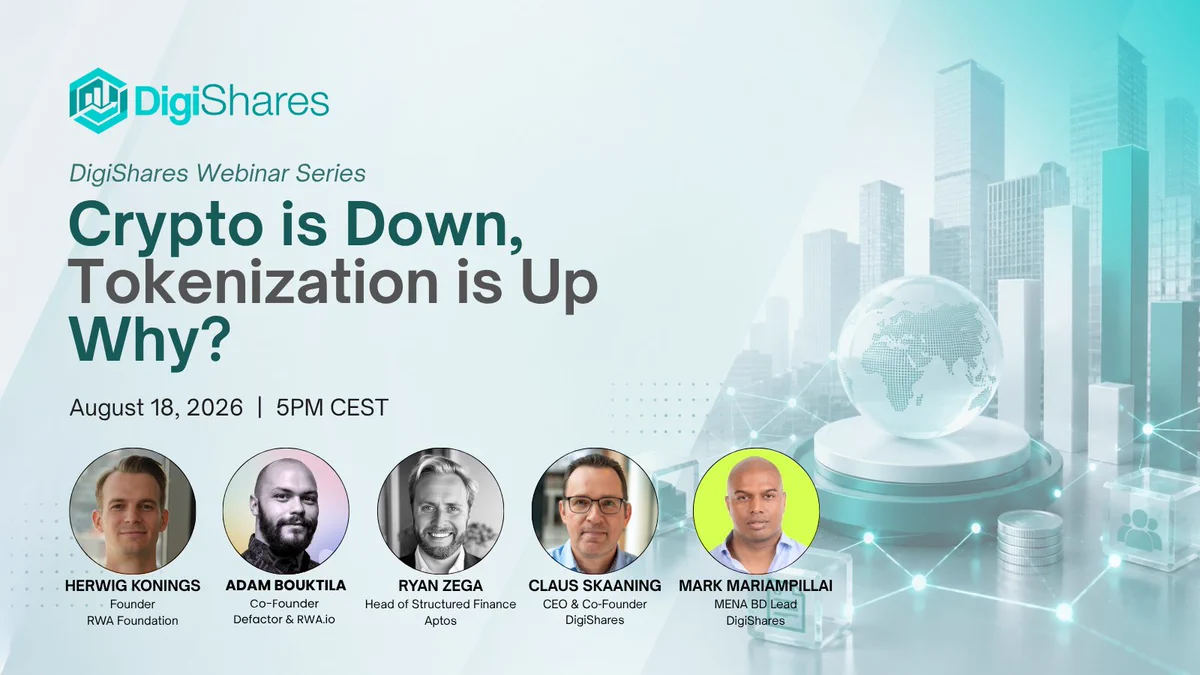 DigiShares

DigiShares Webinar Series

Crypto is Down, Tokenization is Up Why?

August 18, 2026 | 5PM CEST

HERWIG KONINGS
Founder
RWA Foundation

ADAM BOUKTILA
Co-Founder
Defactor & RWA.io

RYAN ZEGA
Head of Structured Finance
Aptos

CLAUS SKAANING
CEO & Co-Founder
DigiShares

MARK MARIAMPILLAI
MENA BD Lead
DigiShares